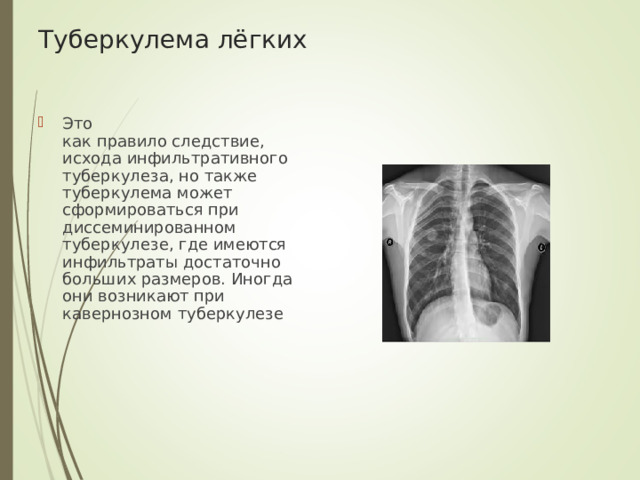 Туберкулема лёгких

Это как правило следствие, исхода инфильтративного туберкулеза, но также туберкулема может сформироваться при диссеминированном туберкулезе, где имеются инфильтраты достаточно больших размеров. Иногда они возникают при кавернозном туберкулезе